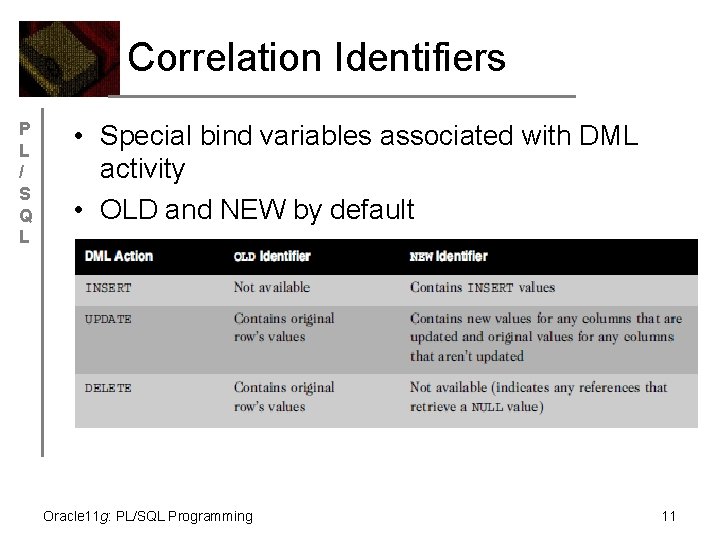 Correlation Identifiers

P
L
/
S
Q
L

• Special bind variables associated with DML activity
• OLD and NEW by default

| DML Action | OLD Identifier | NEW Identifier |
|---|---|---|
| INSERT | Not available | Contains INSERT values |
| UPDATE | Contains original row's values | Contains new values for any columns that are updated and original values for any columns that aren't updated |
| DELETE | Contains original row's values | Not available (indicates any references that retrieve a NULL value) |

Oracle11g: PL/SQL Programming

11